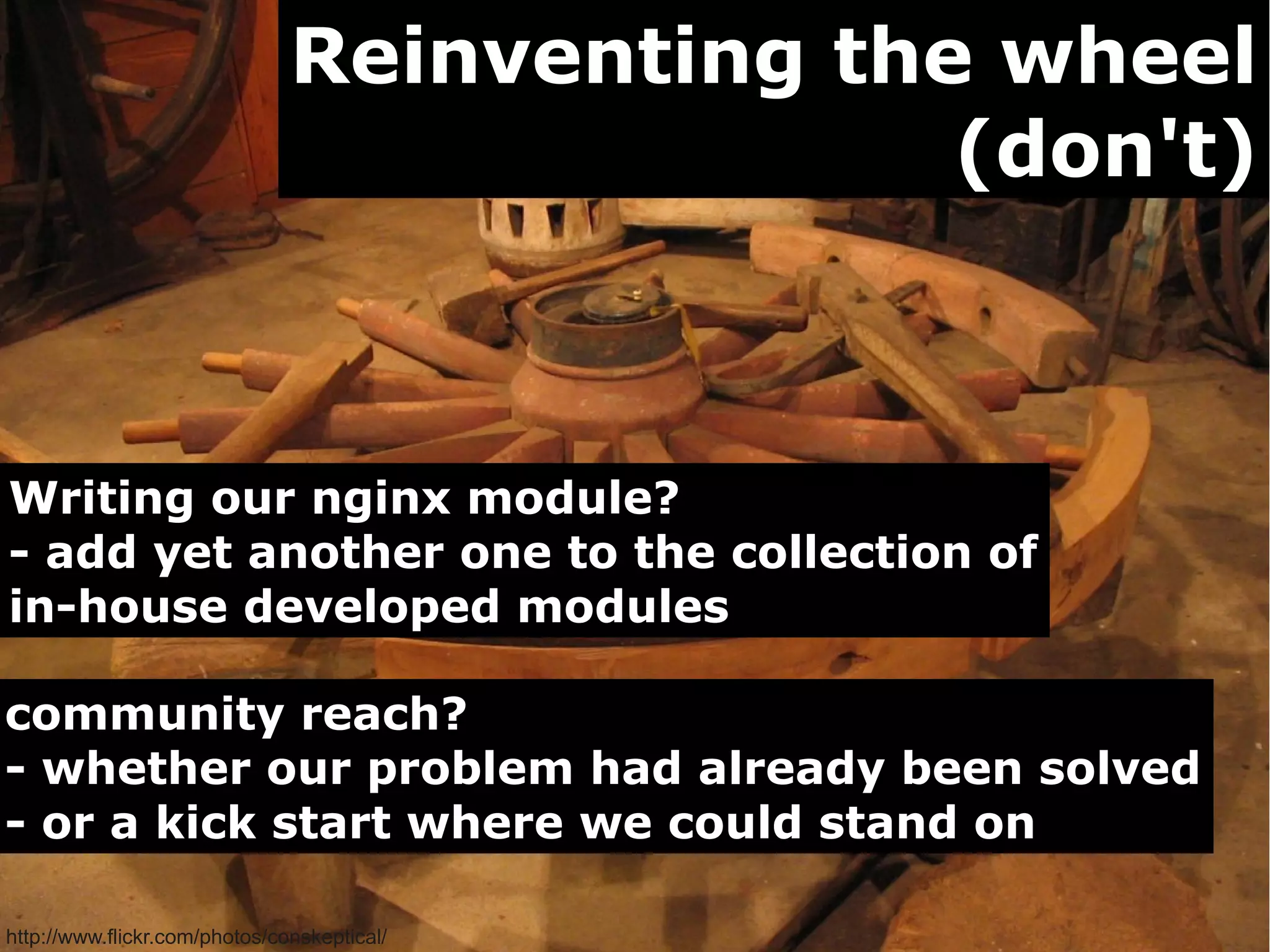 Reinventing the wheel (don't)

Writing our nginx module?
- add yet another one to the collection of in-house developed modules

community reach?
- whether our problem had already been solved
- or a kick start where we could stand on

http://www.flickr.com/photos/conskeptical/